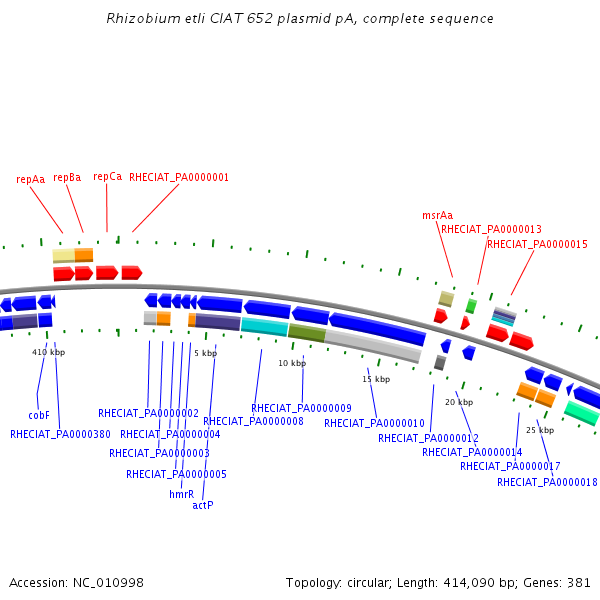 Rhizobium etli CIAT 652 plasmid pA, complete sequence

repAa
repBa
repCa
RHECIAT_PA0000001

msrAa
RHECIAT_PA0000013
RHECIAT_PA0000015

410 kbp
5 kbp
10 kbp
15 kbp
20 kbp
25 kbp

cobF
RHECIAT_PA0000380
RHECIAT_PA0000002
RHECIAT_PA0000004
RHECIAT_PA0000003
RHECIAT_PA0000005
hmrR
actP
RHECIAT_PA0000008
RHECIAT_PA0000009
RHECIAT_PA0000010
RHECIAT_PA0000012
RHECIAT_PA0000014
RHECIAT_PA0000017
RHECIAT_PA0000018

Accession: NC_010998

Topology: circular; Length: 414,090 bp; Genes: 381